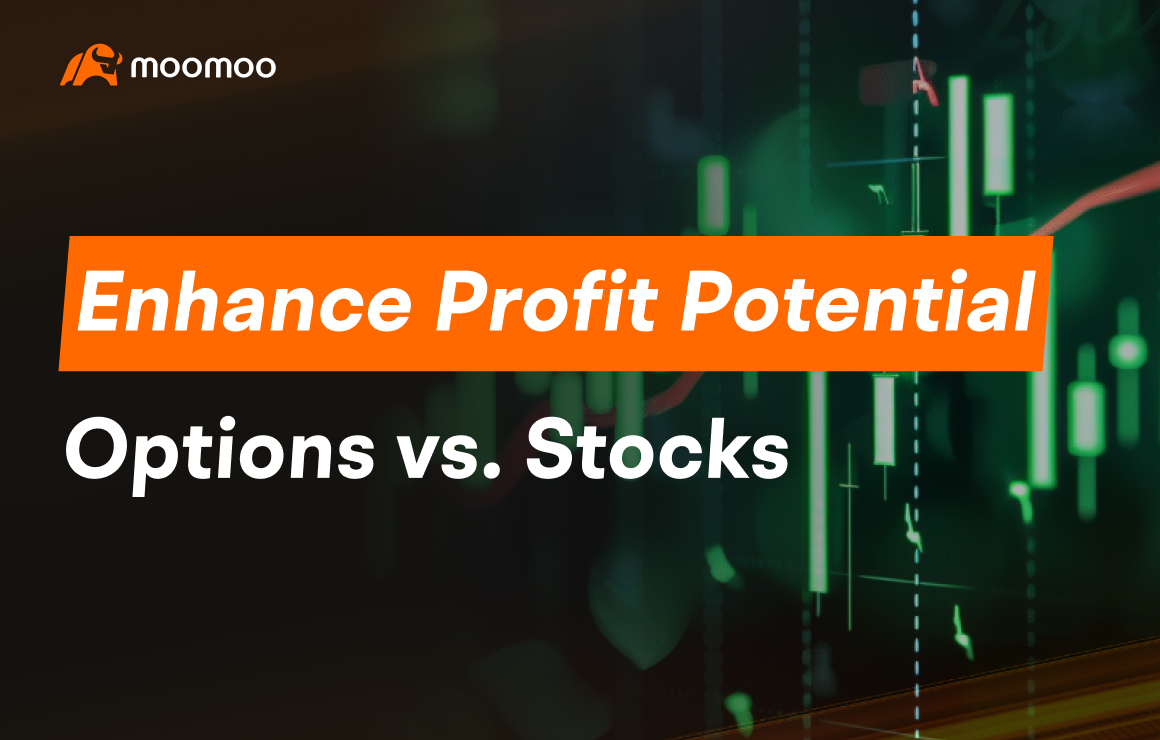 moomoo

Enhance Profit Potential

Options vs. Stocks